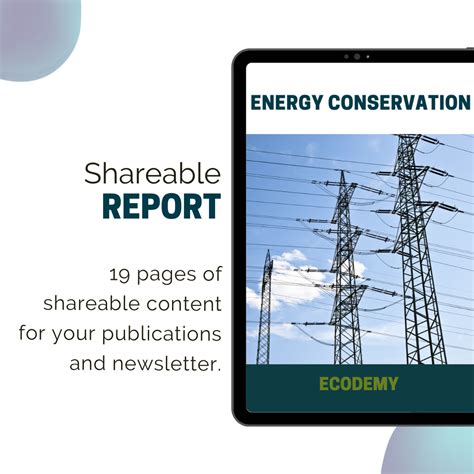 Shareable
REPORT

19 pages of shareable content for your publications and newsletter.

ENERGY CONSERVATION

ECODEMY